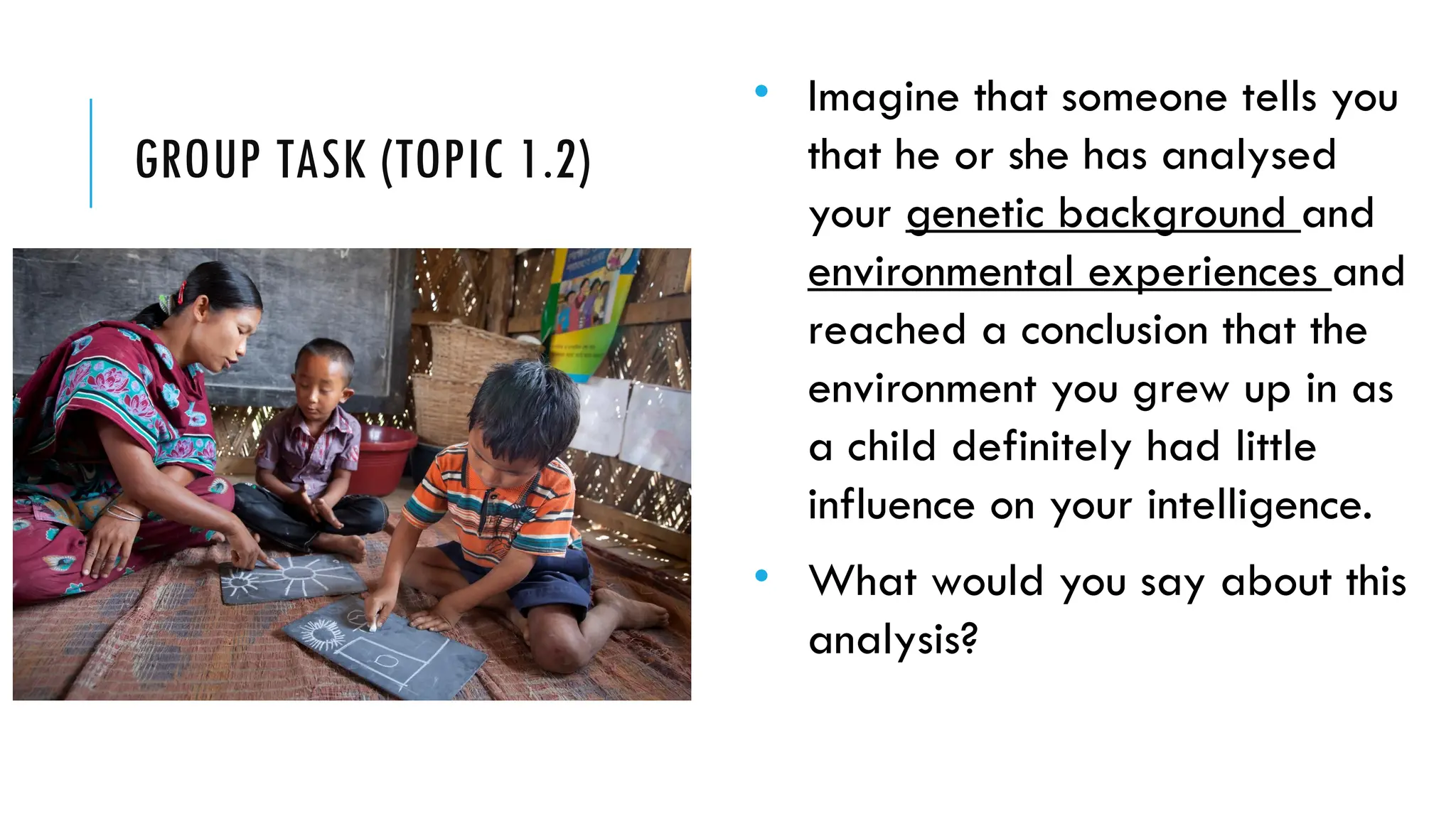 GROUP TASK (TOPIC 1.2)

• Imagine that someone tells you that he or she has analysed your genetic background and environmental experiences and reached a conclusion that the environment you grew up in as a child definitely had little influence on your intelligence.

• What would you say about this analysis?